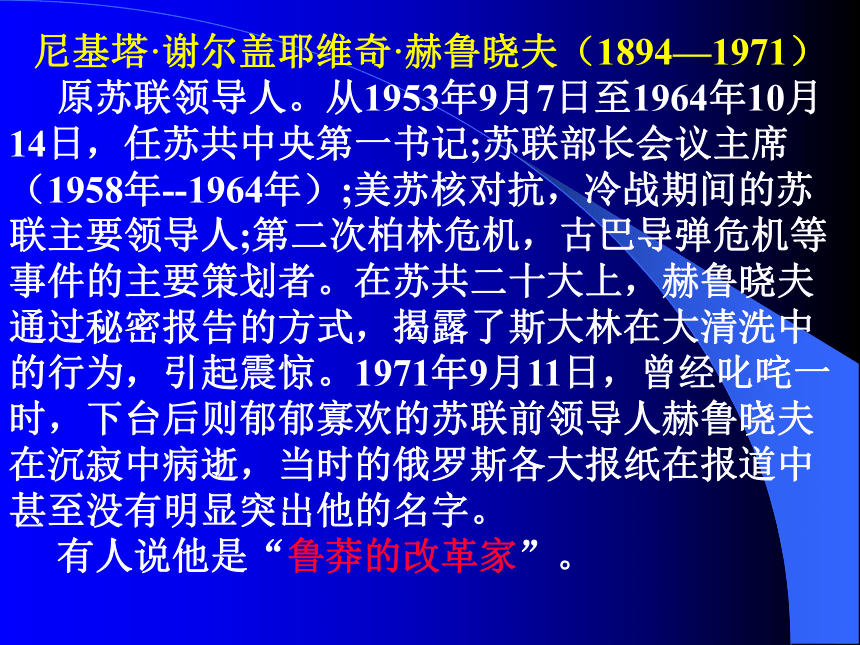 尼基塔·谢尔盖耶维奇·赫鲁晓夫（1894—1971）

原苏联领导人。从1953年9月7日至1964年10月14日，任苏共中央第一书记;苏联部长会议主席（1958年--1964年）;美苏核对抗，冷战期间的苏联主要领导人;第二次柏林危机，古巴导弹危机等事件的主要策划者。在苏共二十大上，赫鲁晓夫通过秘密报告的方式，揭露了斯大林在大清洗中的行为，引起震惊。1971年9月11日，曾经叱咤一时，下台后则郁郁寡欢的苏联前领导人赫鲁晓夫在沉寂中病逝，当时的俄罗斯各大报纸在报道中甚至没有明显突出他的名字。

有人说他是“鲁莽的改革家”。